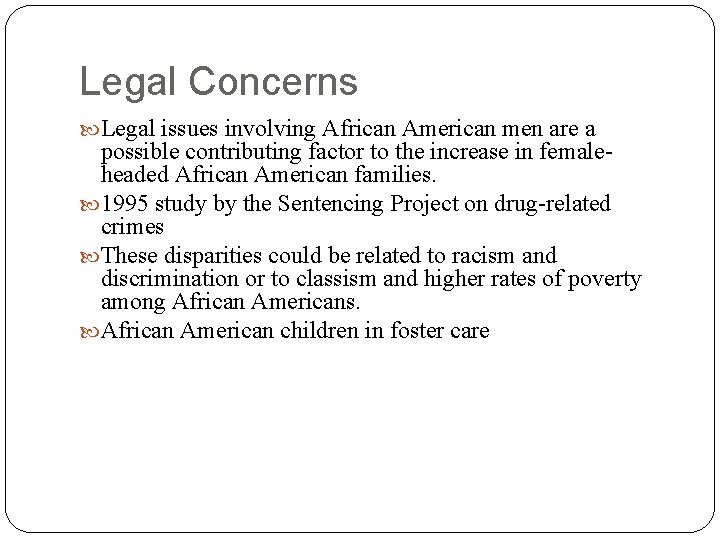 Legal Concerns

Legal issues involving African American men are a possible contributing factor to the increase in female-headed African American families.

1995 study by the Sentencing Project on drug-related crimes

These disparities could be related to racism and discrimination or to classism and higher rates of poverty among African Americans.

African American children in foster care